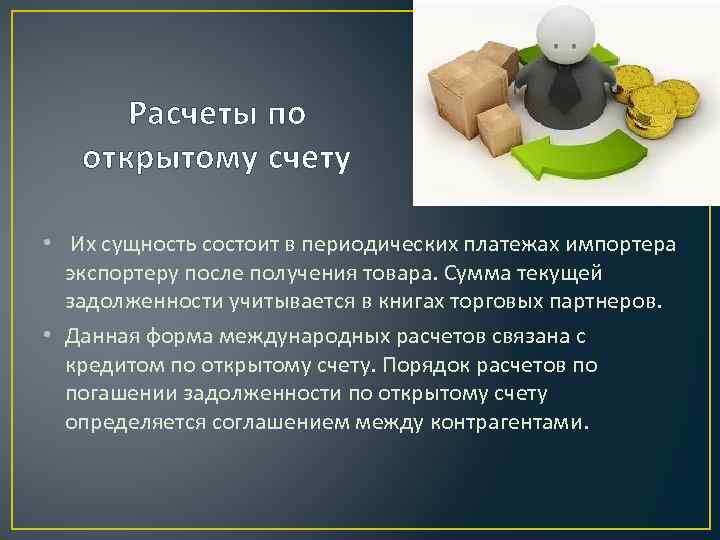 Расчеты по открытому счету

• Их сущность состоит в периодических платежах импортера экспортеру после получения товара. Сумма текущей задолженности учитывается в книгах торговых партнеров.

• Данная форма международных расчетов связана с кредитом по открытому счету. Порядок расчетов по погашении задолженности по открытому счету определяется соглашением между контрагентами.